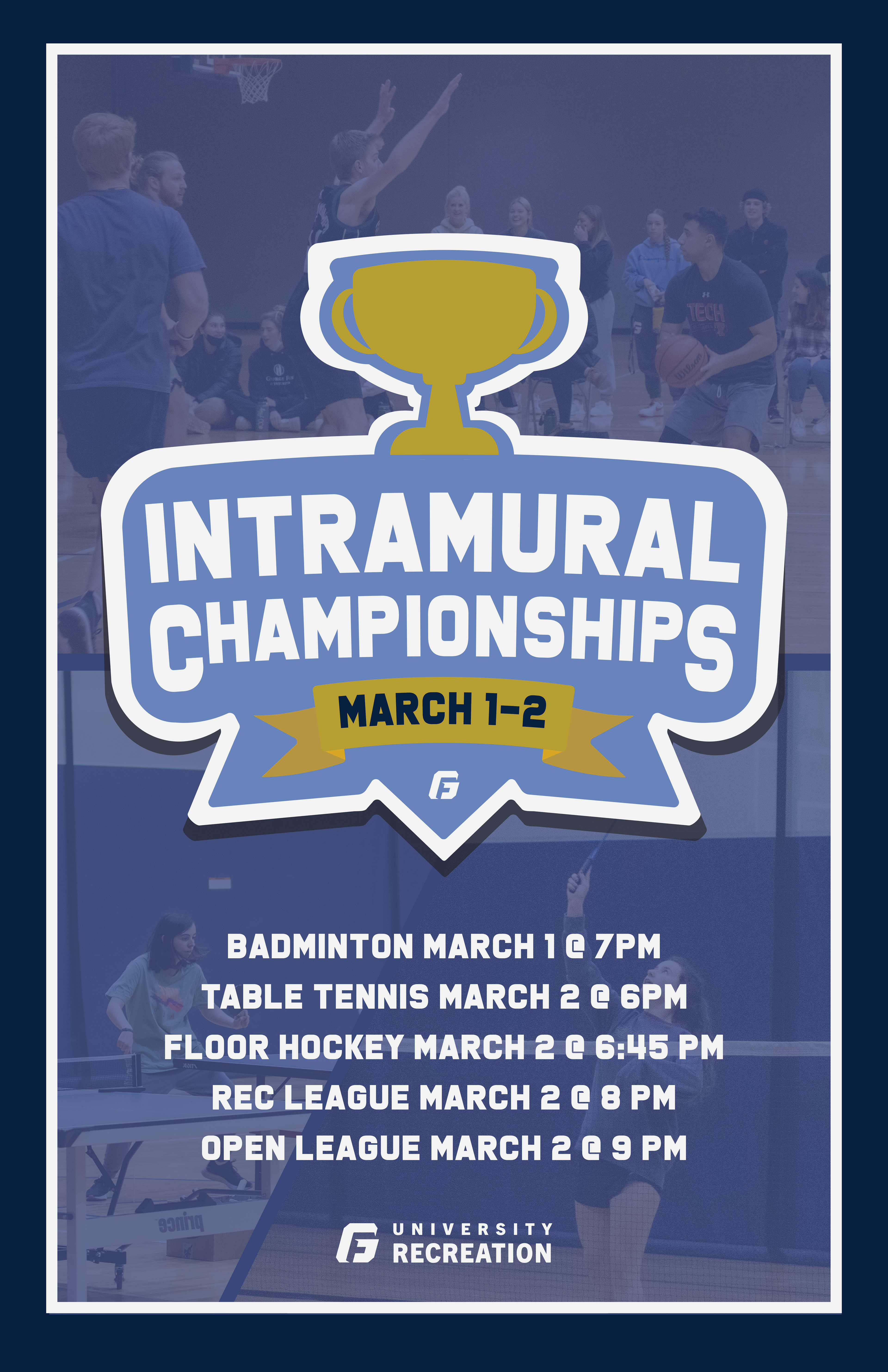 INTRAMURAL CHAMPIONSHIPS

MARCH 1-2

BADMINTON MARCH 1 @ 7PM
TABLE TENNIS MARCH 2 @ 6PM
FLOOR HOCKEY MARCH 2 @ 6:45 PM
REC LEAGUE MARCH 2 @ 8 PM
OPEN LEAGUE MARCH 2 @ 9 PM

UNIVERSITY RECREATION